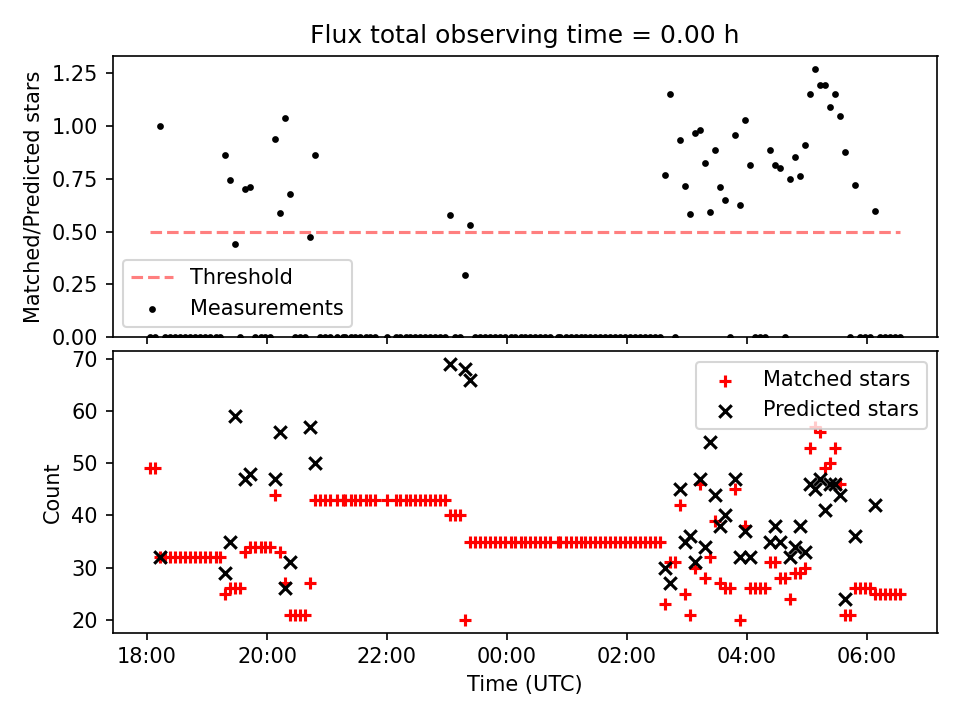 Flux total observing time = 0.00 h

Matched/Predicted stars

1.25
1.00
0.75
0.50
0.25
0.00

Threshold
Measurements

Count

70
60
50
40
30
20

Matched stars
Predicted stars

18:00
20:00
22:00
00:00
02:00
04:00
06:00

Time (UTC)